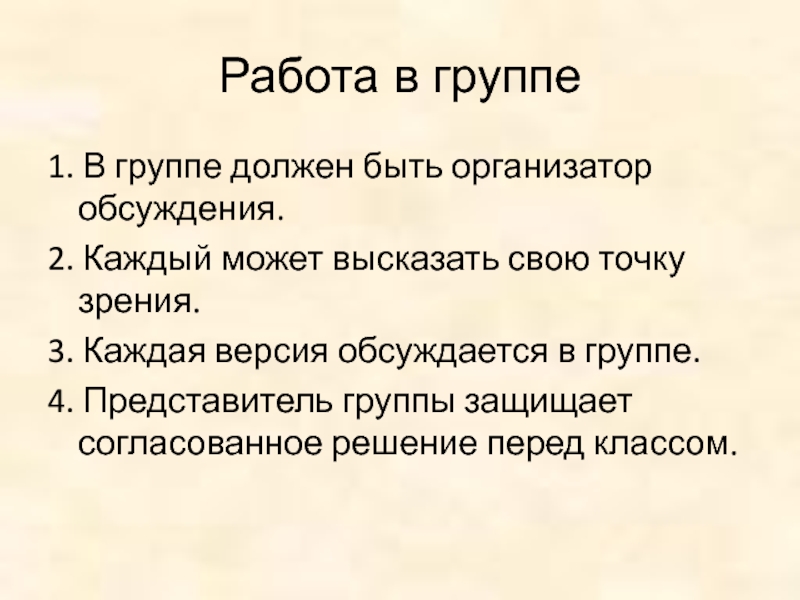 Работа в группе

1. В группе должен быть организатор обсуждения.

2. Каждый может высказать свою точку зрения.

3. Каждая версия обсуждается в группе.

4. Представитель группы защищает согласованное решение перед классом.